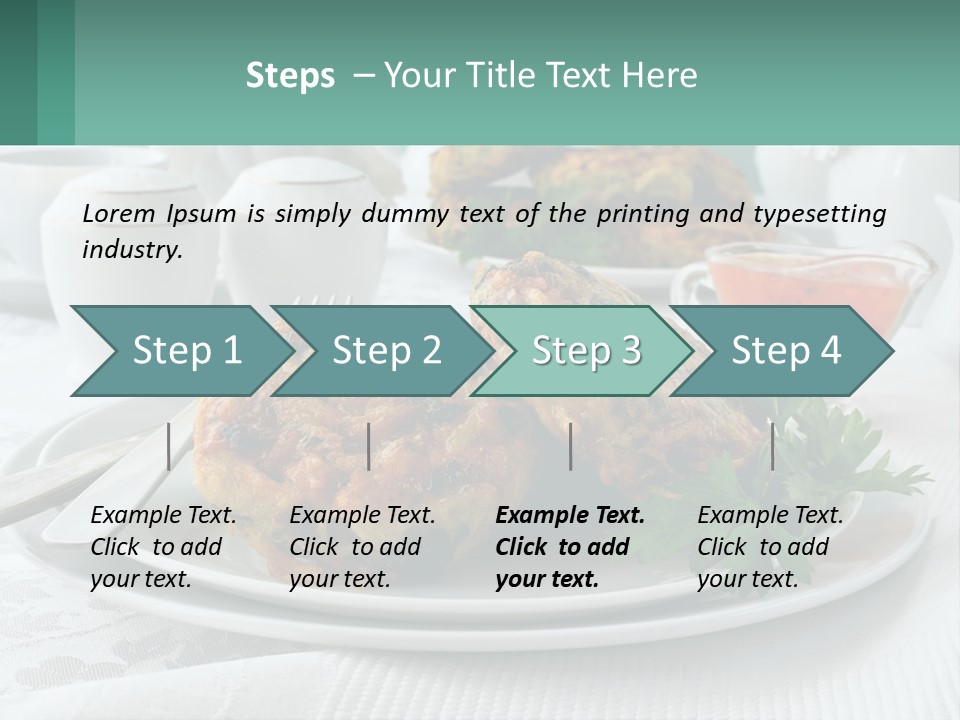 Steps – Your Title Text Here

Lorem Ipsum is simply dummy text of the printing and typesetting industry.

Step 1

Step 2

Step 3

Step 4

Example Text. Click to add your text.

Example Text. Click to add your text.

Example Text. Click to add your text.

Example Text. Click to add your text.